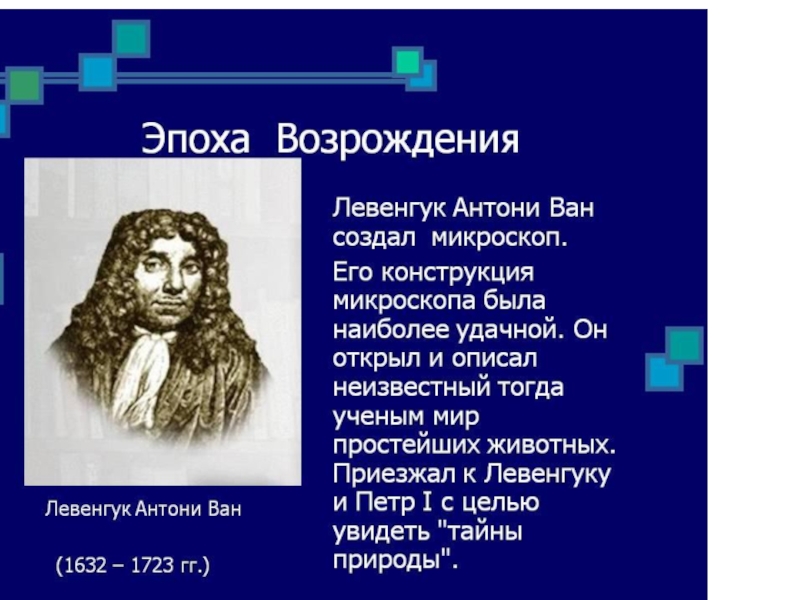 Эпоха Возрождения

Левенгук Антони Ван создал микроскоп.

Его конструкция микроскопа была наиболее удачной. Он открыл и описал неизвестный тогда ученым мир простейших животных. Приезжал к Левенгуку и Петр I с целью увидеть "тайны природы".

Левенгук Антони Ван

(1632 – 1723 гг.)